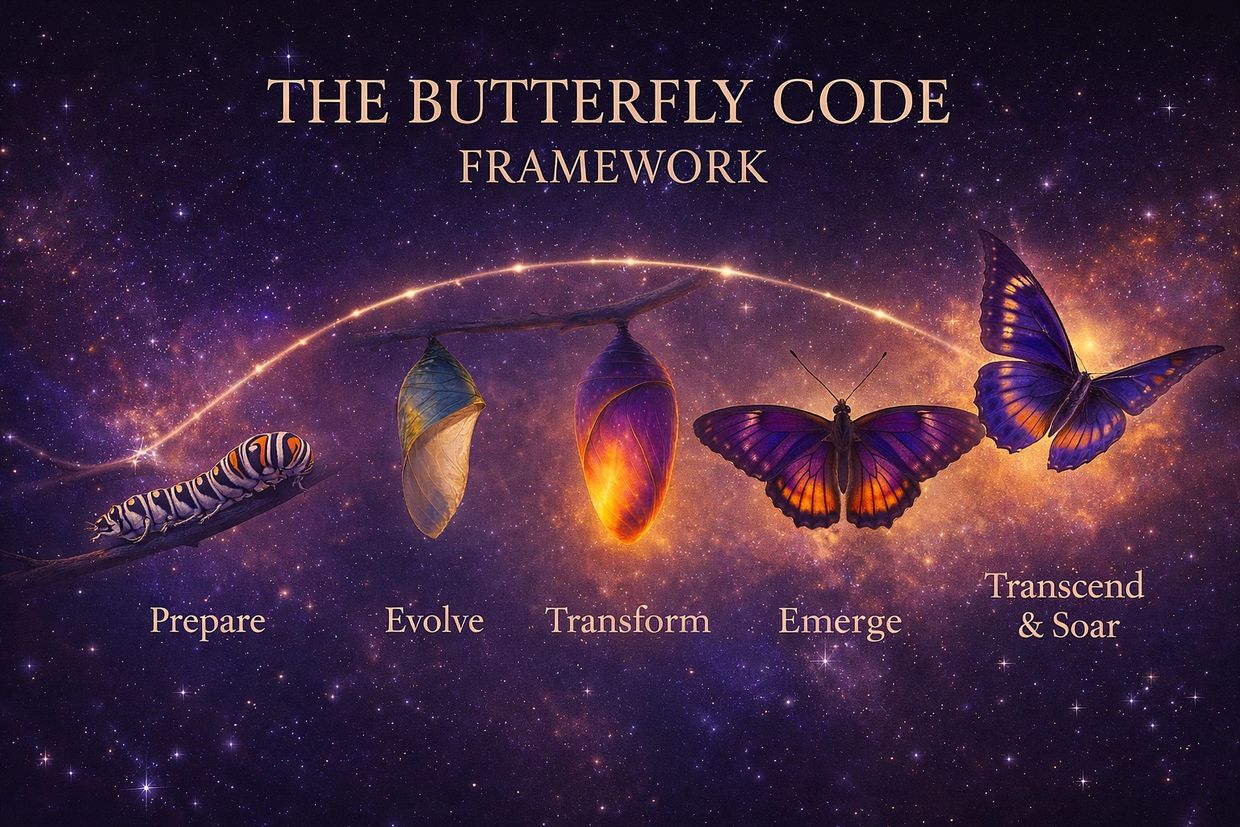 THE BUTTERFLY CODE
FRAMEWORK

Prepare

Evolve

Transform

Emerge

Transcend & Soar